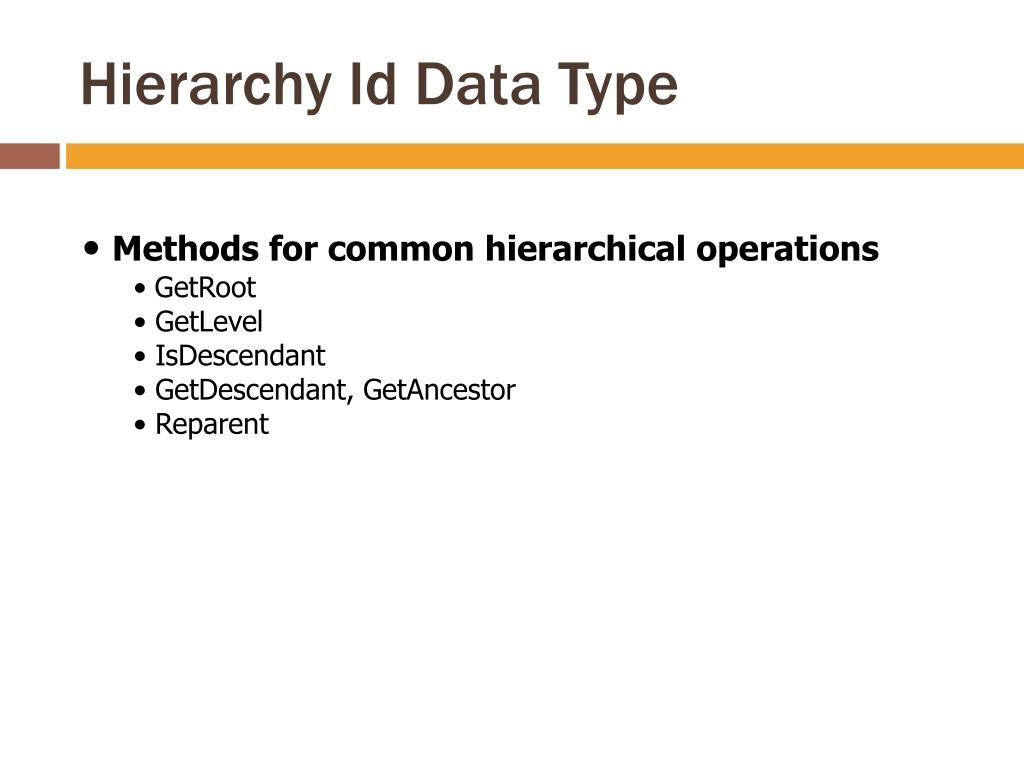 Hierarchy Id Data Type

• Methods for common hierarchical operations
• GetRoot
• GetLevel
• IsDescendant
• GetDescendant, GetAncestor
• Reparent